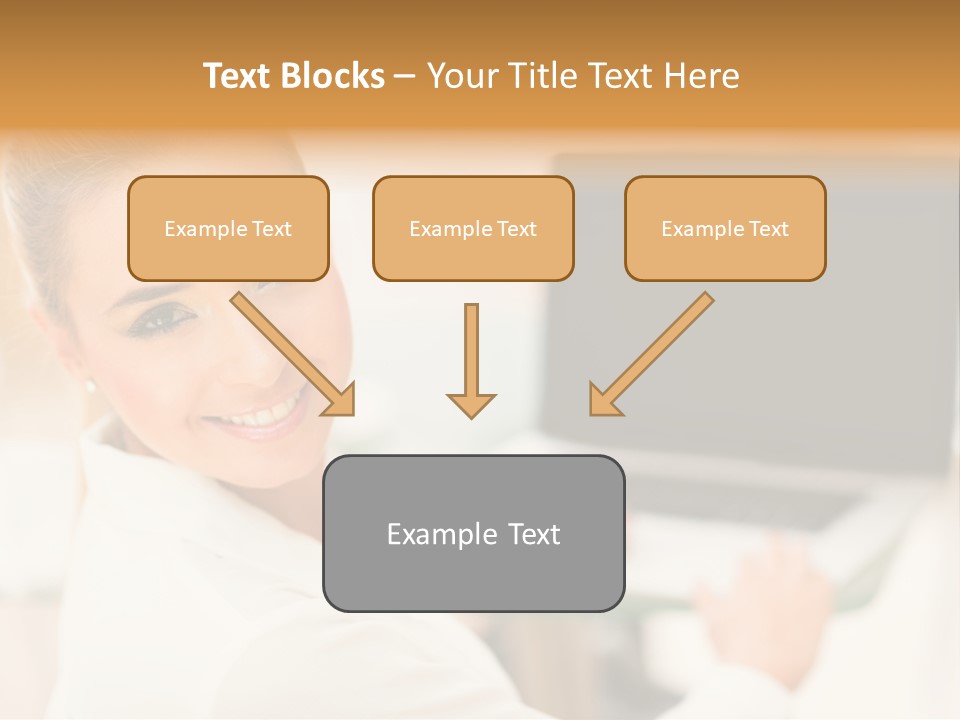 Text Blocks – Your Title Text Here

Example Text

Example Text

Example Text

Example Text